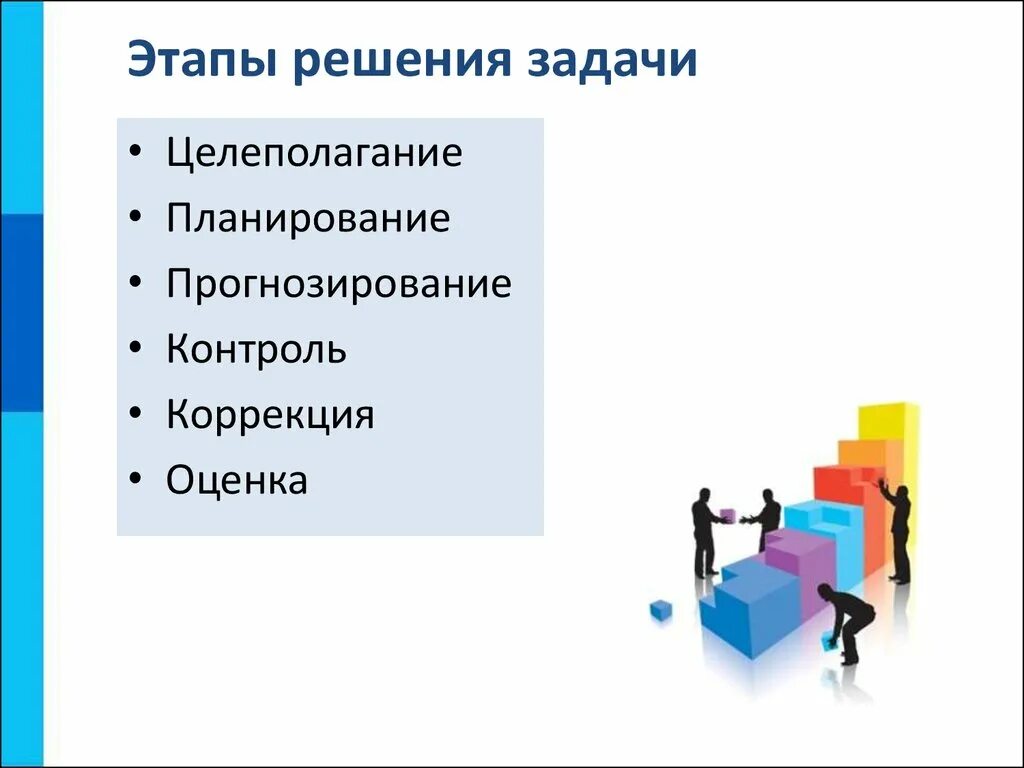 Этапы решения задачи

• Целеполагание
• Планирование
• Прогнозирование
• Контроль
• Коррекция
• Оценка